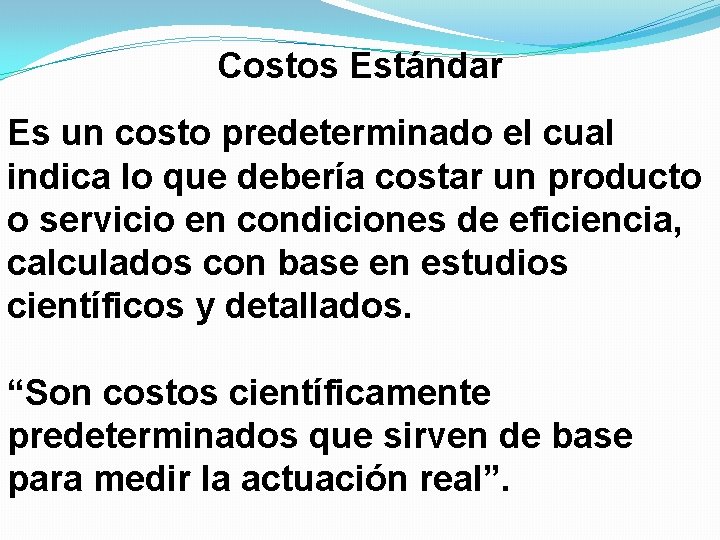 Costos Estándar

Es un costo predeterminado el cual indica lo que debería costar un producto o servicio en condiciones de eficiencia, calculados con base en estudios científicos y detallados.

"Son costos científicamente predeterminados que sirven de base para medir la actuación real".